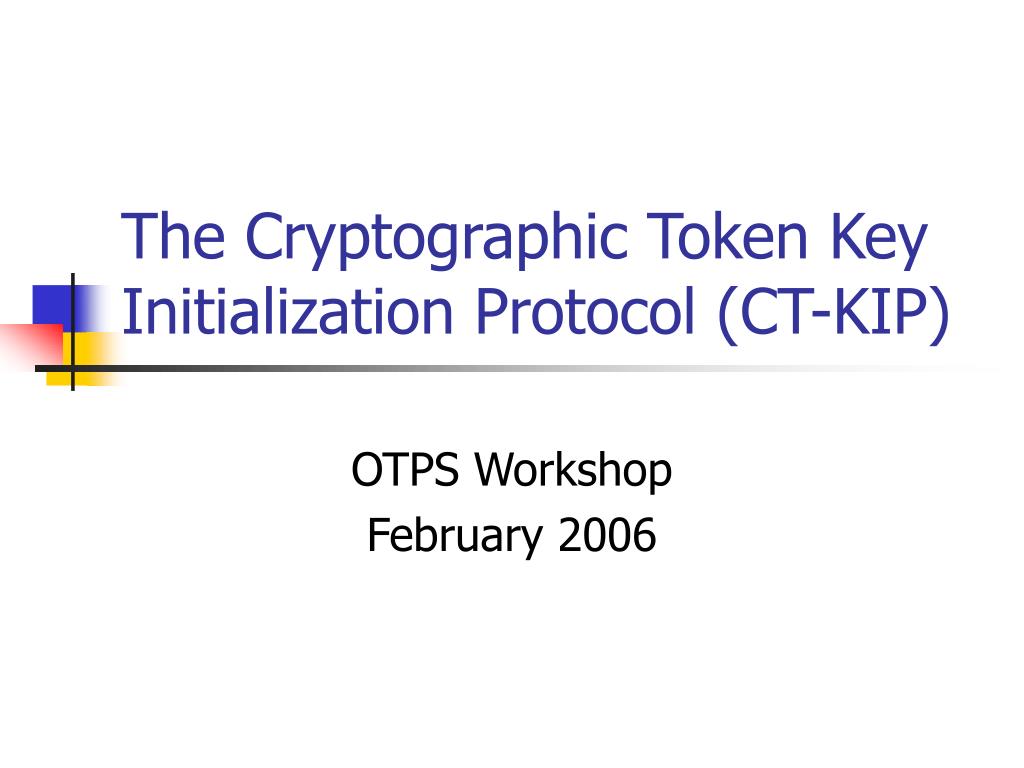 The Cryptographic Token Key Initialization Protocol (CT-KIP)

OTPS Workshop
February 2006